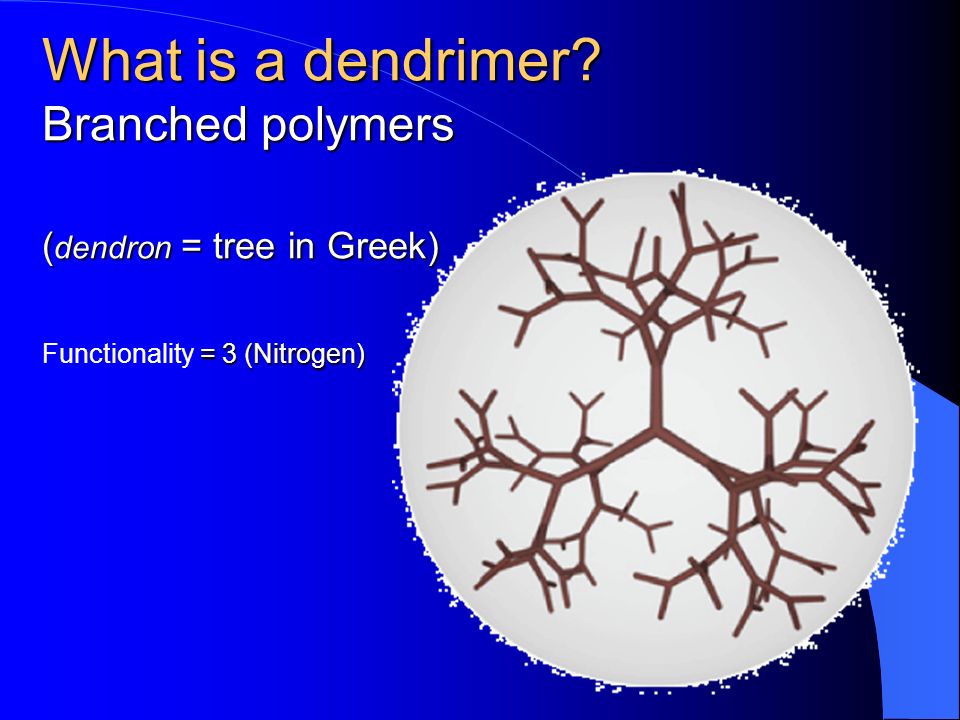 What is a dendrimer?
Branched polymers

(dendron = tree in Greek)

Functionality = 3 (Nitrogen)